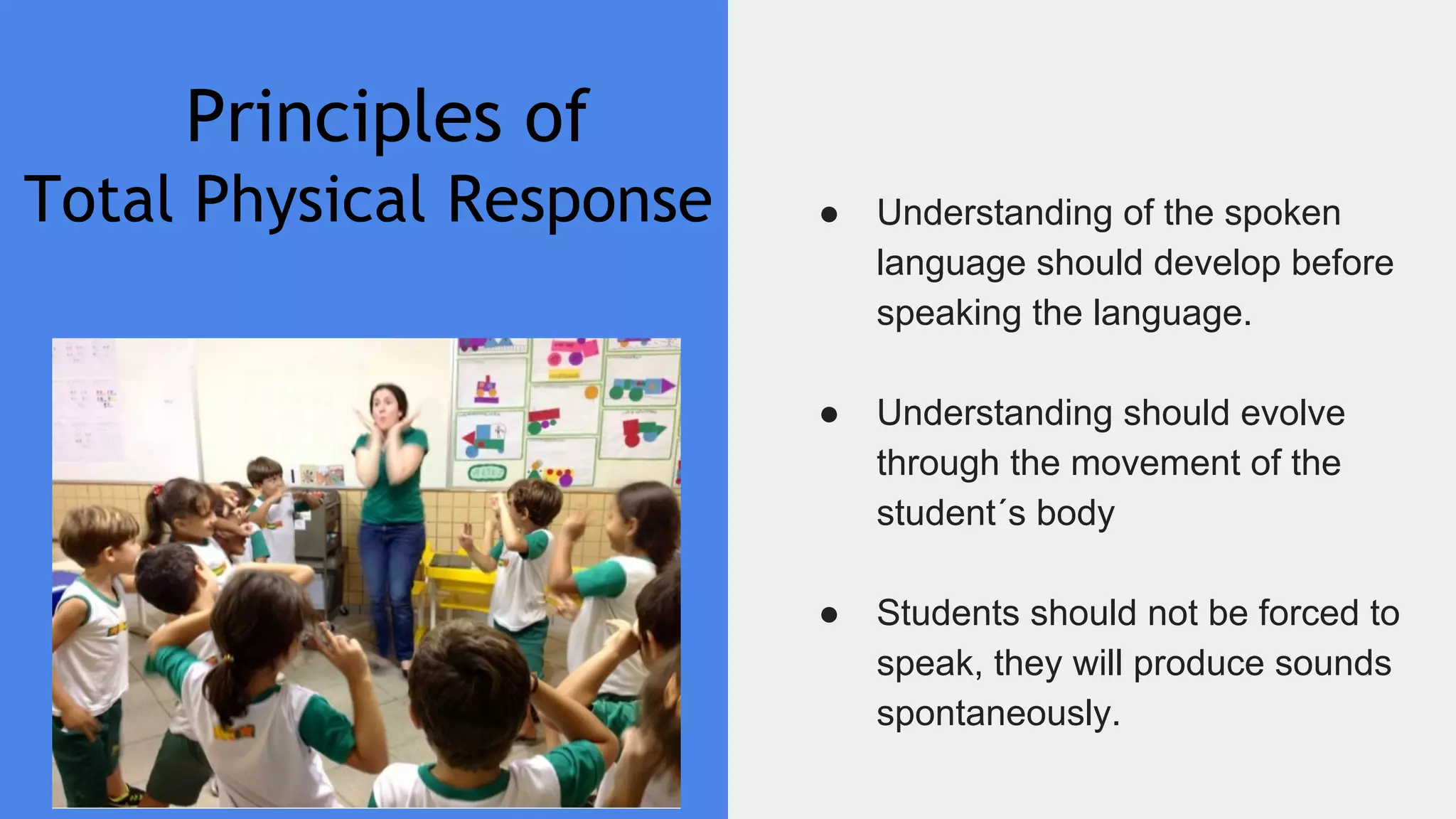 Principles of
Total Physical Response

● Understanding of the spoken language should develop before speaking the language.

● Understanding should evolve through the movement of the student´s body

● Students should not be forced to speak, they will produce sounds spontaneously.